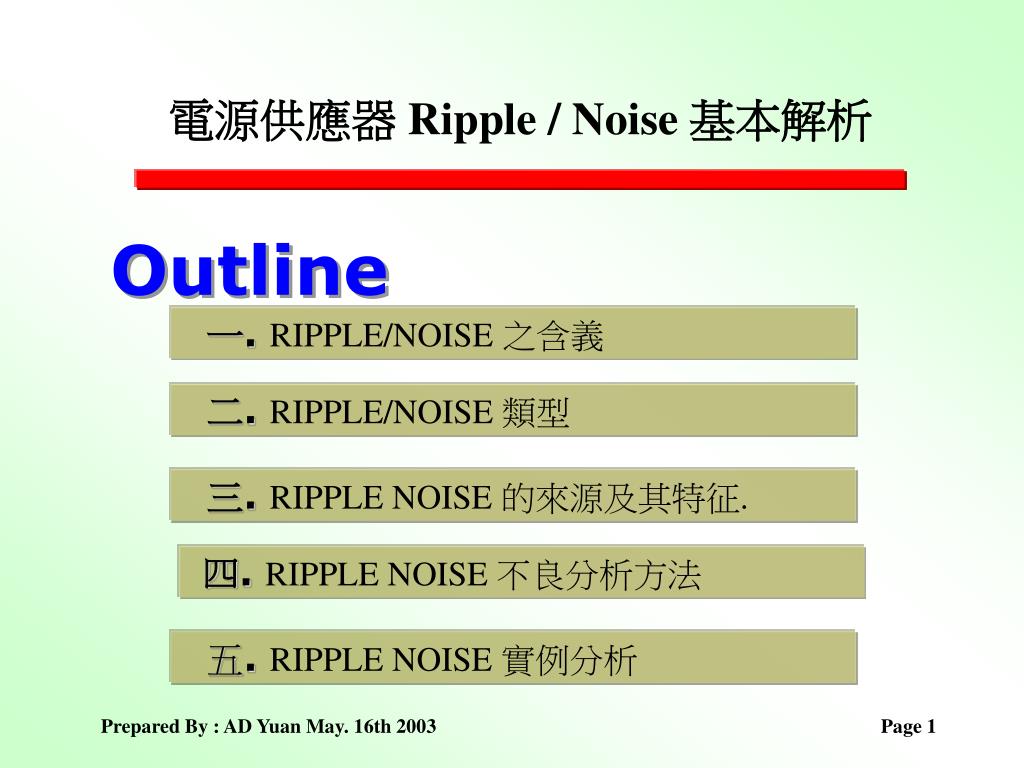 電源供應器 Ripple / Noise 基本解析

Outline

一. RIPPLE/NOISE 之含義

二. RIPPLE/NOISE 類型

三. RIPPLE NOISE 的來源及其特征.

四. RIPPLE NOISE 不良分析方法

五. RIPPLE NOISE 實例分析

Prepared By : AD Yuan May. 16th 2003

Page 1